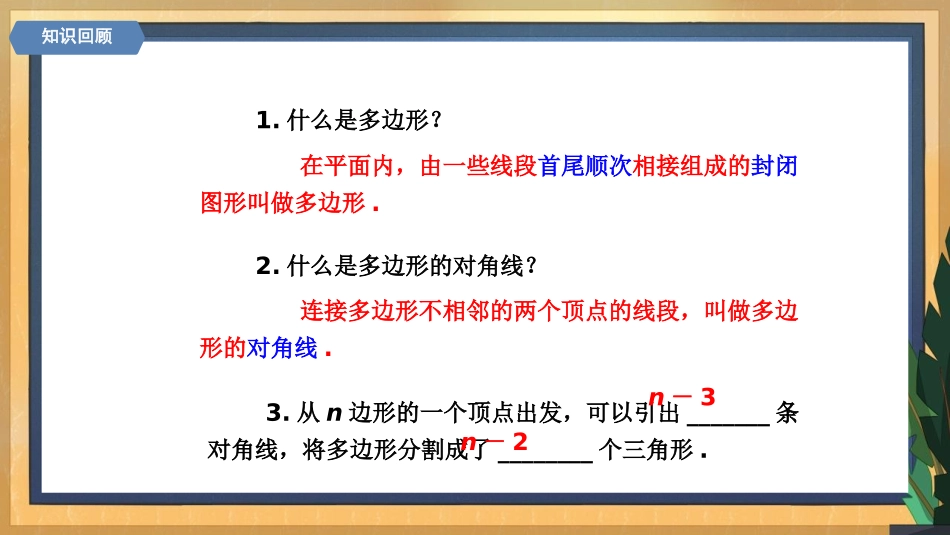 知识回顾

1. 什么是多边形？

在平面内，由一些线段首尾顺次相接组成的封闭图形叫做多边形 .

2. 什么是多边形的对角线？

连接多边形不相邻的两个顶点的线段，叫做多边形的对角线 .

3. 从 $n$ 边形的一个顶点出发，可以引出 $n-3$ 条对角线，将多边形分割成了 $n-2$ 个三角形 .